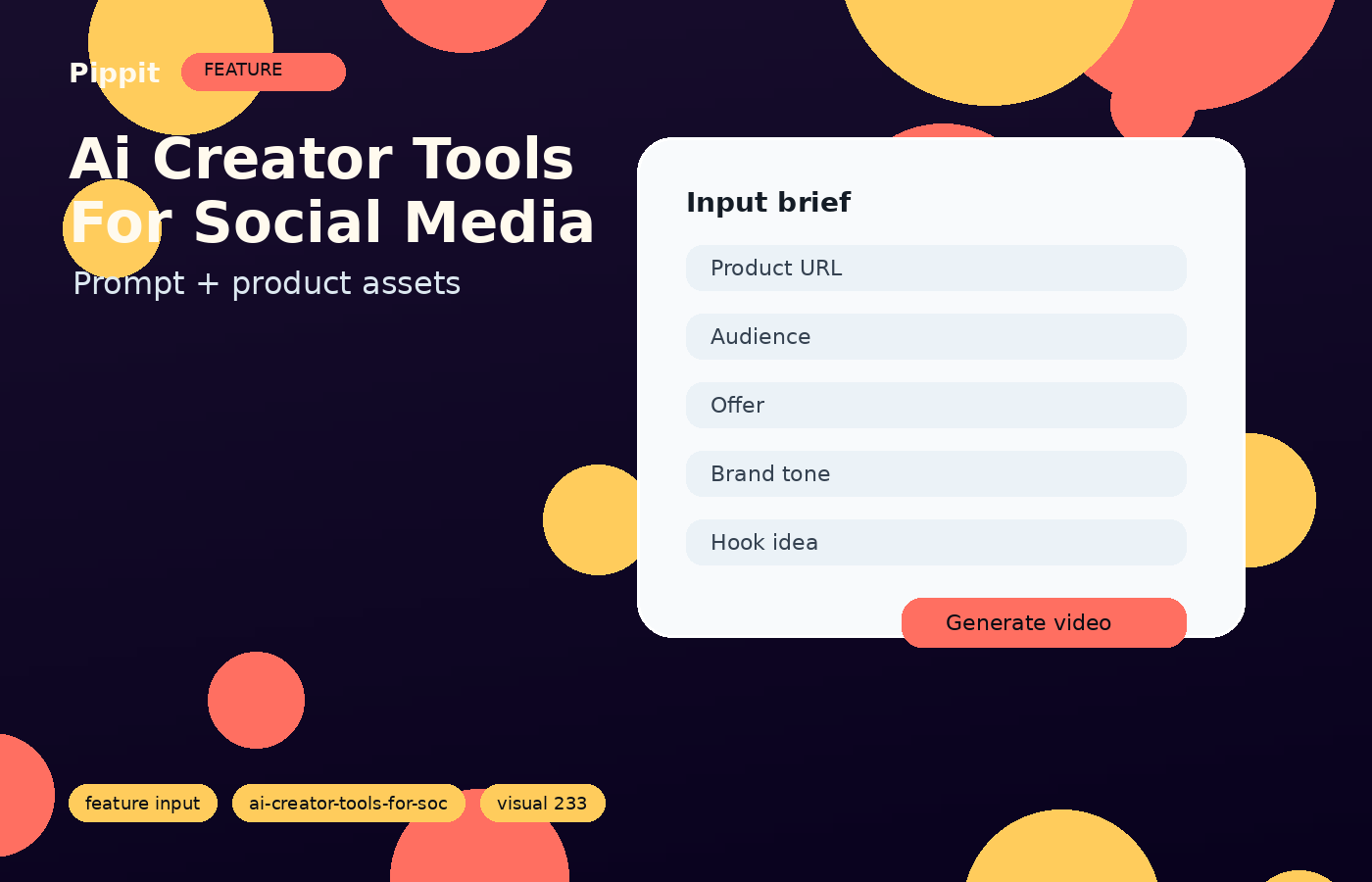 Pippit FEATURE

Ai Creator Tools For Social Media

Prompt + product assets

Input brief

Product URL

Audience

Offer

Brand tone

Hook idea

Generate video

feature input ai-creator-tools-for-soc visual 233